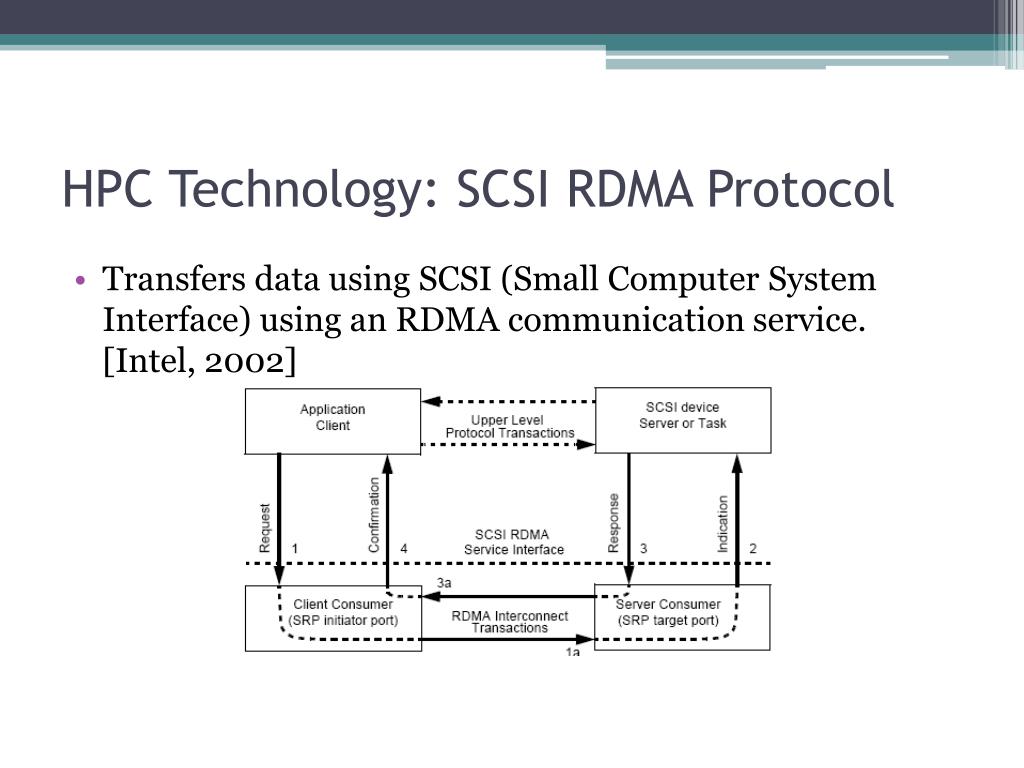 HPC Technology: SCSI RDMA Protocol

• Transfers data using SCSI (Small Computer System Interface) using an RDMA communication service. [Intel, 2002]

Application Client

Upper Level Protocol Transactions

SCSI device Server or Task

Request

1

Confirmation

4

SCSI RDMA Service Interface

Response

3

Indication

2

3a

Client Consumer (SRP initiator port)

RDMA Interconnect Transactions

Server Consumer (SRP target port)

1a